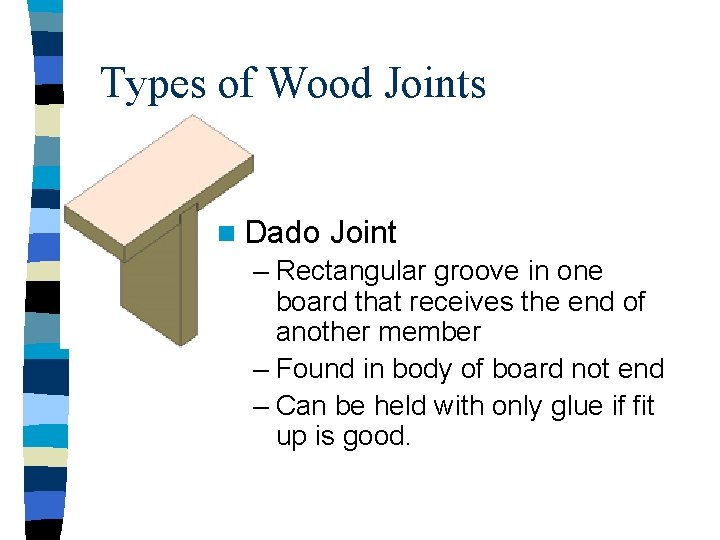 Types of Wood Joints

Dado Joint

– Rectangular groove in one board that receives the end of another member

– Found in body of board not end

– Can be held with only glue if fit up is good.